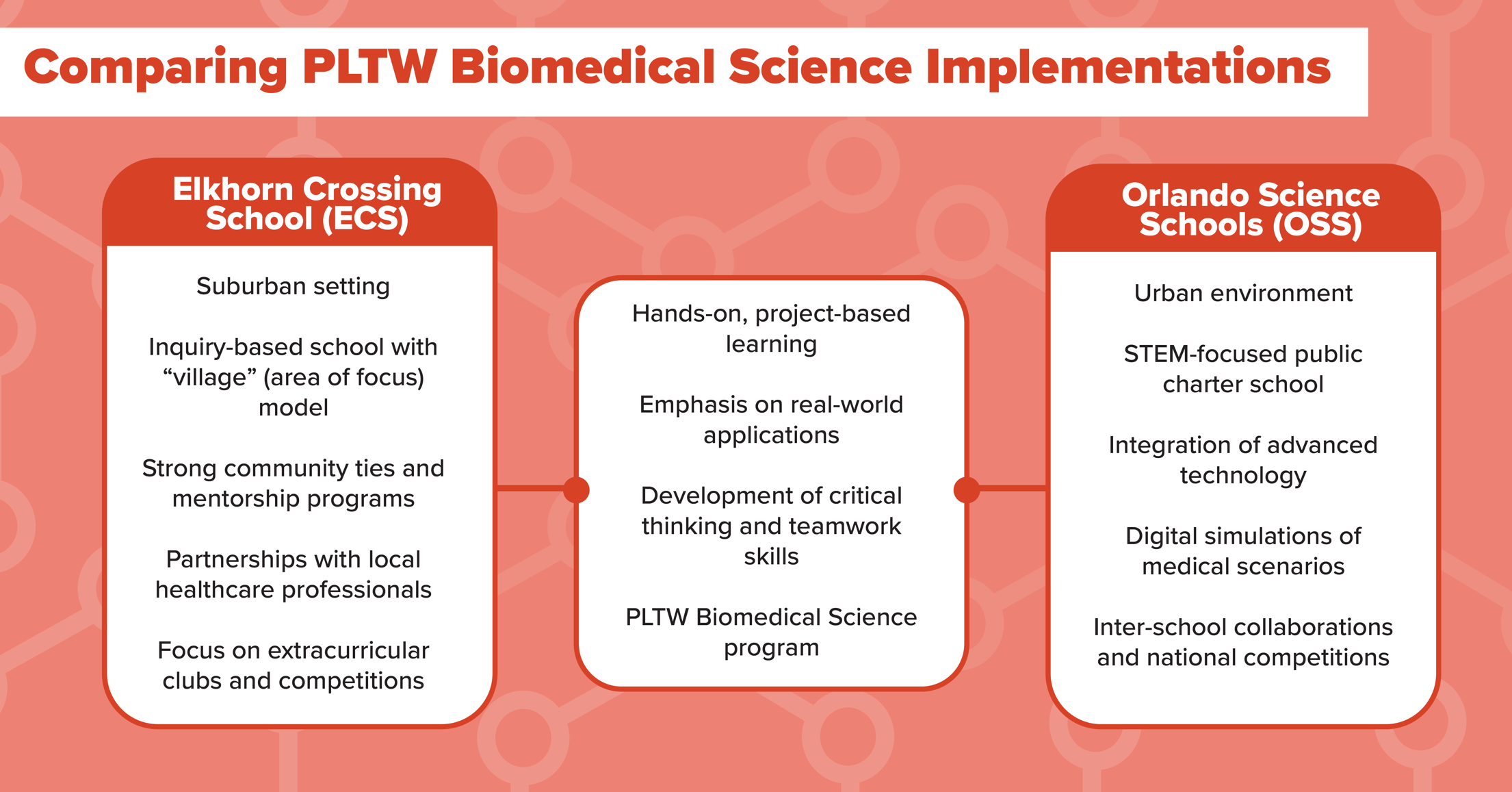 Comparing PLTW Biomedical Science Implementations

Elkhorn Crossing School (ECS)

Suburban setting

Inquiry-based school with “village” (area of focus) model

Strong community ties and mentorship programs

Partnerships with local healthcare professionals

Focus on extracurricular clubs and competitions

Hands-on, project-based learning

Emphasis on real-world applications

Development of critical thinking and teamwork skills

PLTW Biomedical Science program

Orlando Science Schools (OSS)

Urban environment

STEM-focused public charter school

Integration of advanced technology

Digital simulations of medical scenarios

Inter-school collaborations and national competitions